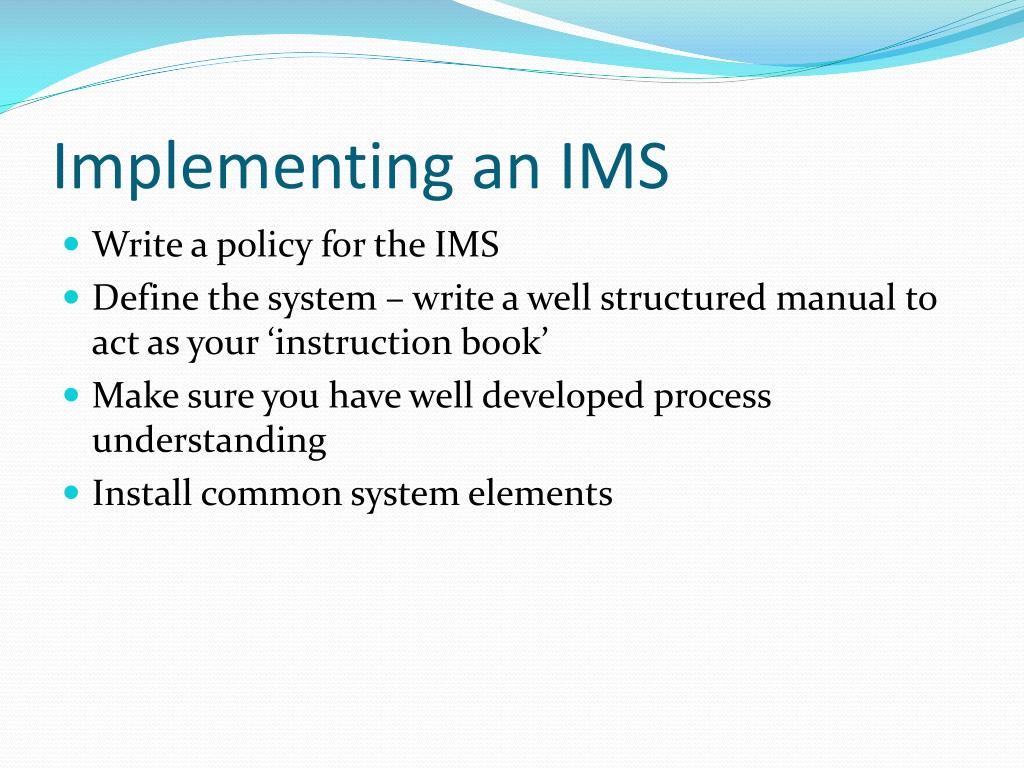 Implementing an IMS

- Write a policy for the IMS
- Define the system – write a well structured manual to act as your ‘instruction book’
- Make sure you have well developed process understanding
- Install common system elements